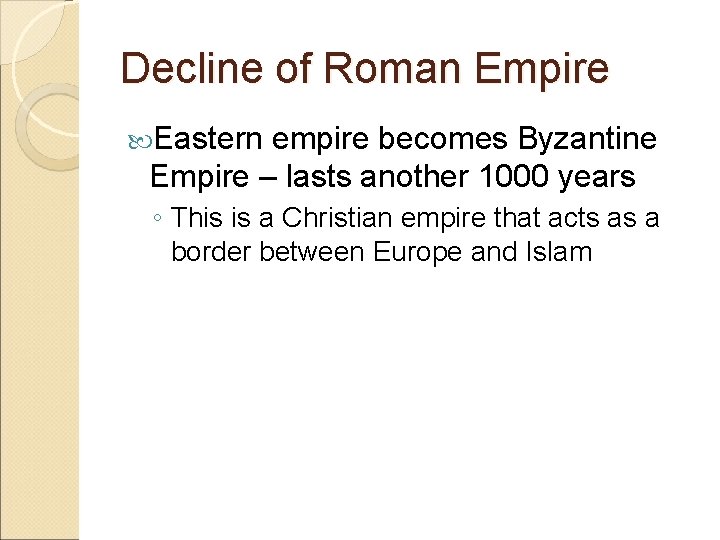 Decline of Roman Empire

Eastern empire becomes Byzantine Empire – lasts another 1000 years

◦ This is a Christian empire that acts as a border between Europe and Islam